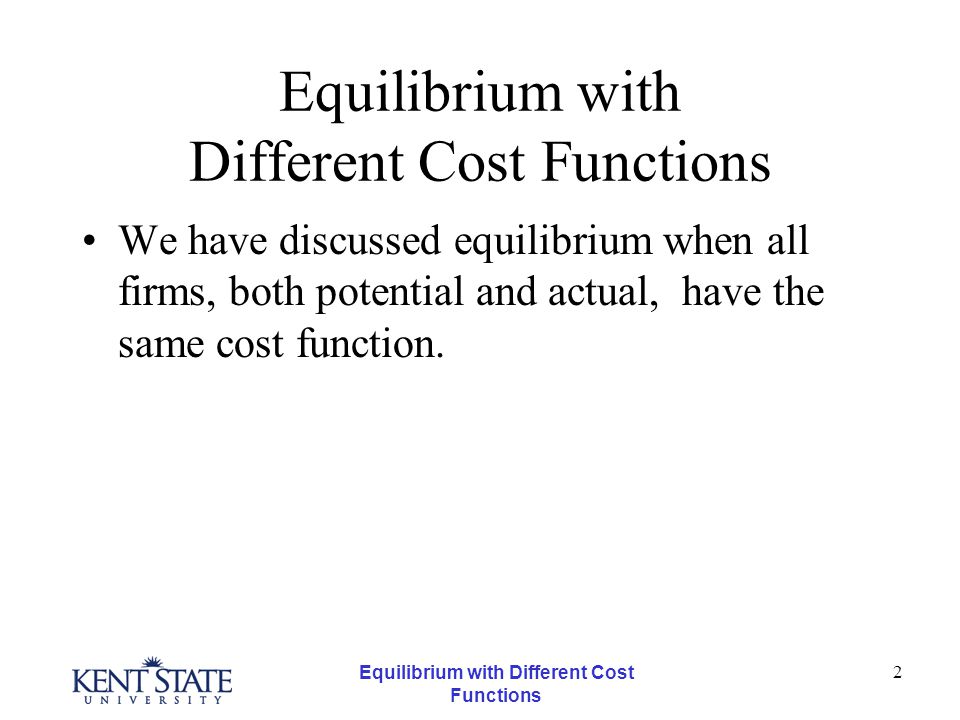 Equilibrium with
Different Cost Functions

• We have discussed equilibrium when all firms, both potential and actual, have the same cost function.

KENT STATE
UNIVERSITY

Equilibrium with Different Cost Functions

2